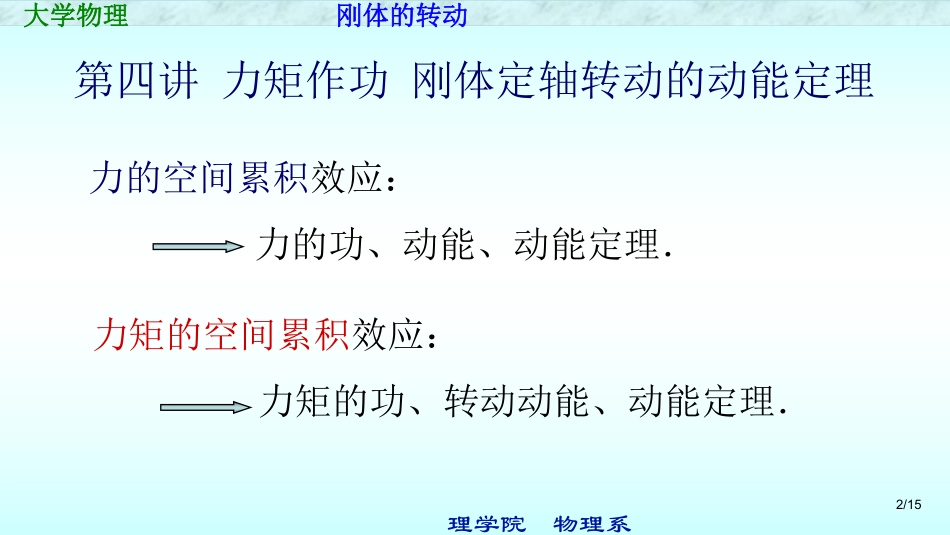 大学物理　刚体的转动

第四讲　力矩作功　刚体定轴转动的动能定理

力的空间累积效应：

力的功、动能、动能定理.

力矩的空间累积效应：

力矩的功、转动动能、动能定理.

2/15

理学院　物理系